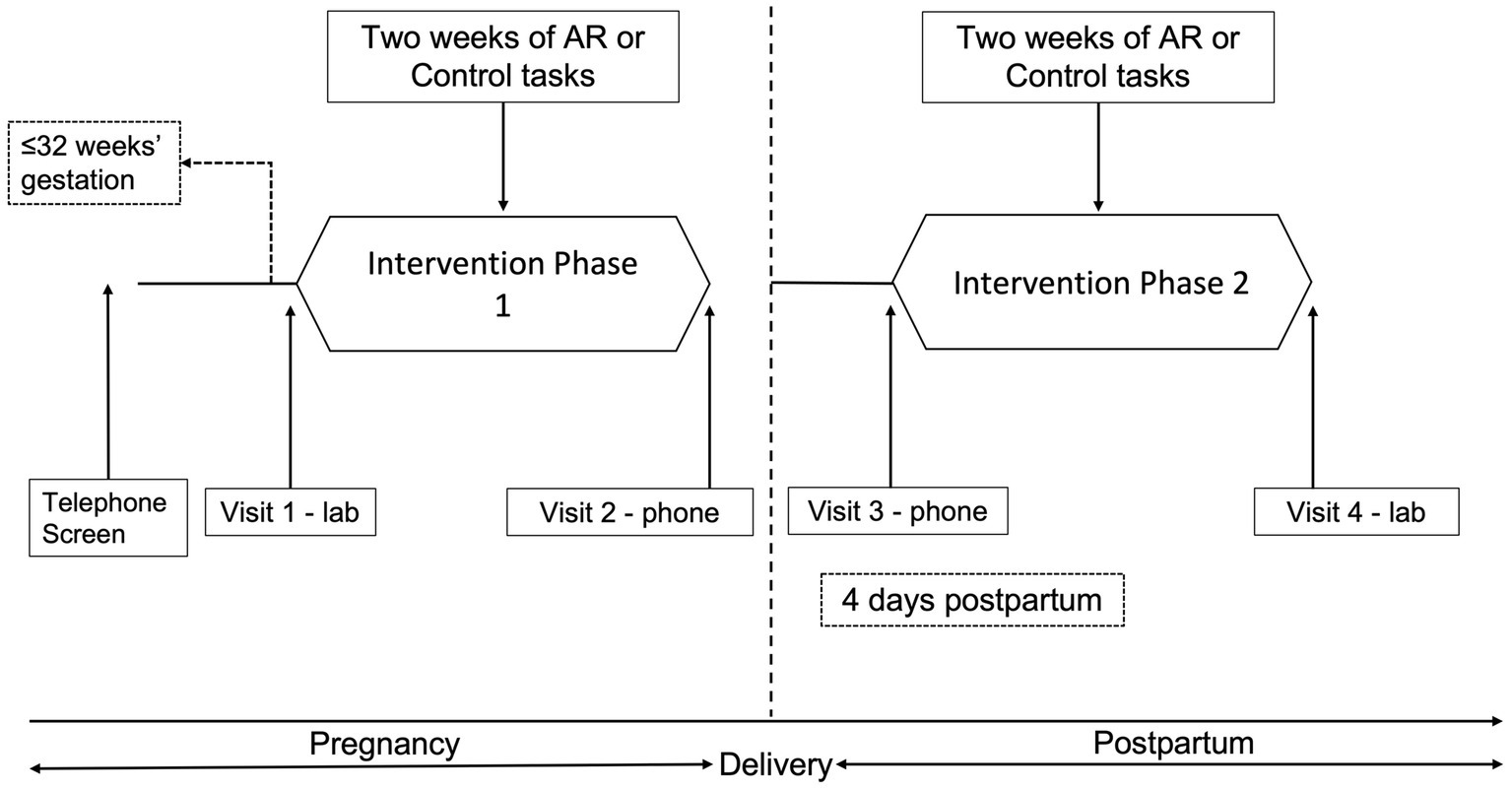 Two weeks of AR or Control tasks

Two weeks of AR or Control tasks

≤32 weeks' gestation

Intervention Phase 1

Intervention Phase 2

Telephone Screen

Visit 1 - lab

Visit 2 - phone

Visit 3 - phone

Visit 4 - lab

4 days postpartum

Pregnancy

Delivery

Postpartum